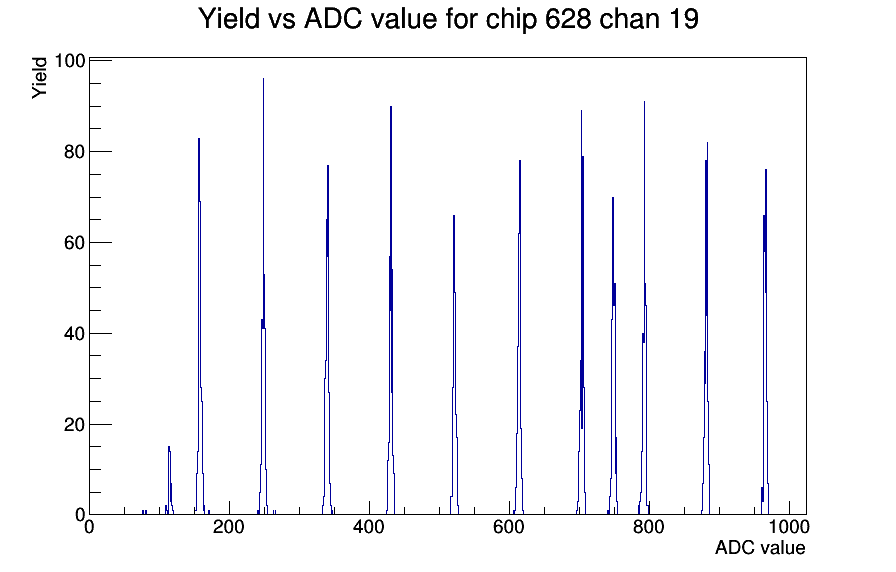 Yield vs ADC value for chip 628 chan 19

Yield

100
80
60
40
20
0

0
200
400
600
800
1000

ADC value